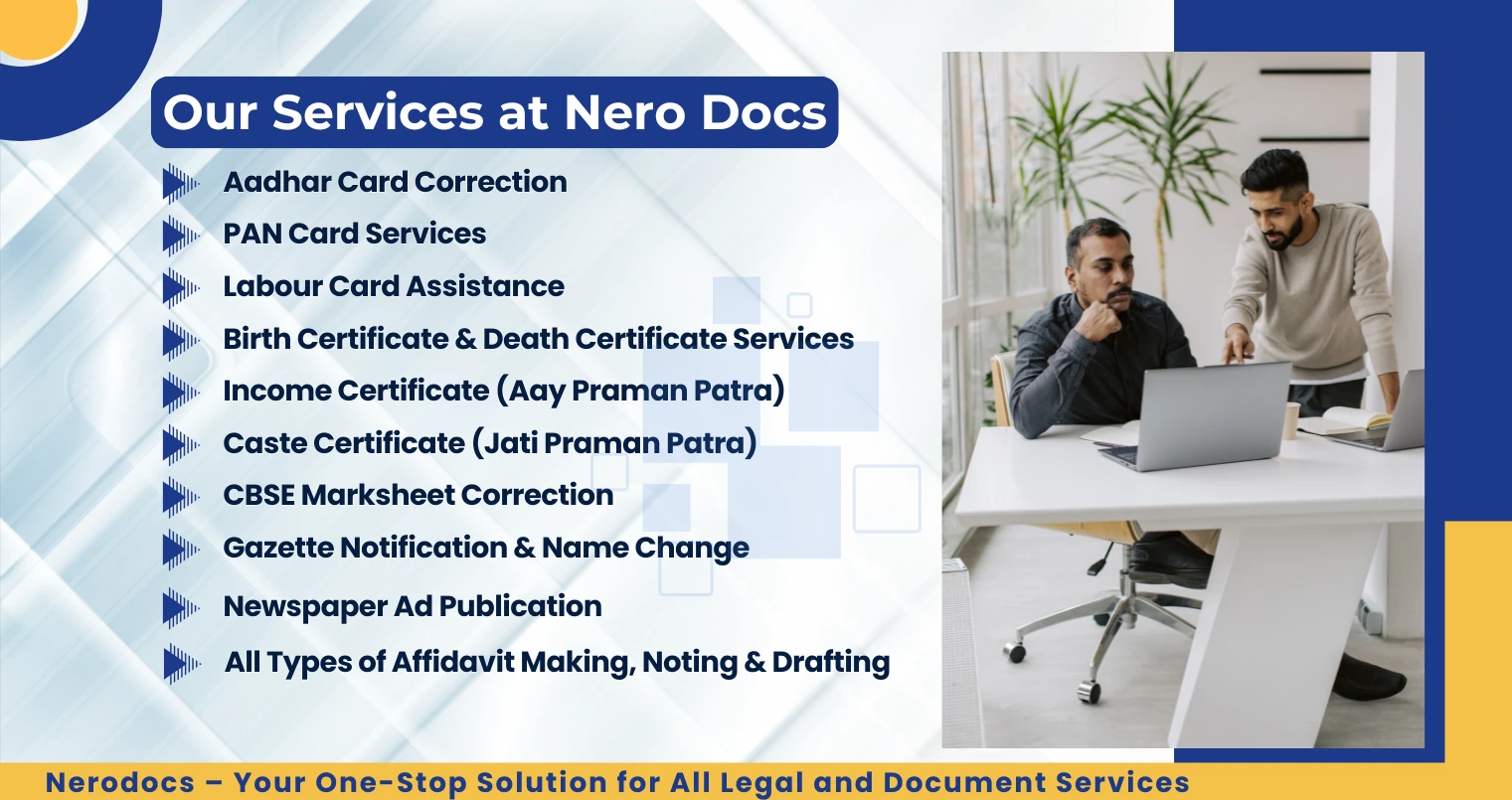 Our Services at Nero Docs

Aadhar Card Correction
PAN Card Services
Labour Card Assistance
Birth Certificate & Death Certificate Services
Income Certificate (Aay Praman Patra)
Caste Certificate (Jati Praman Patra)
CBSE Marksheet Correction
Gazette Notification & Name Change
Newspaper Ad Publication
All Types of Affidavit Making, Noting & Drafting

Nerodocs – Your One-Stop Solution for All Legal and Document Services